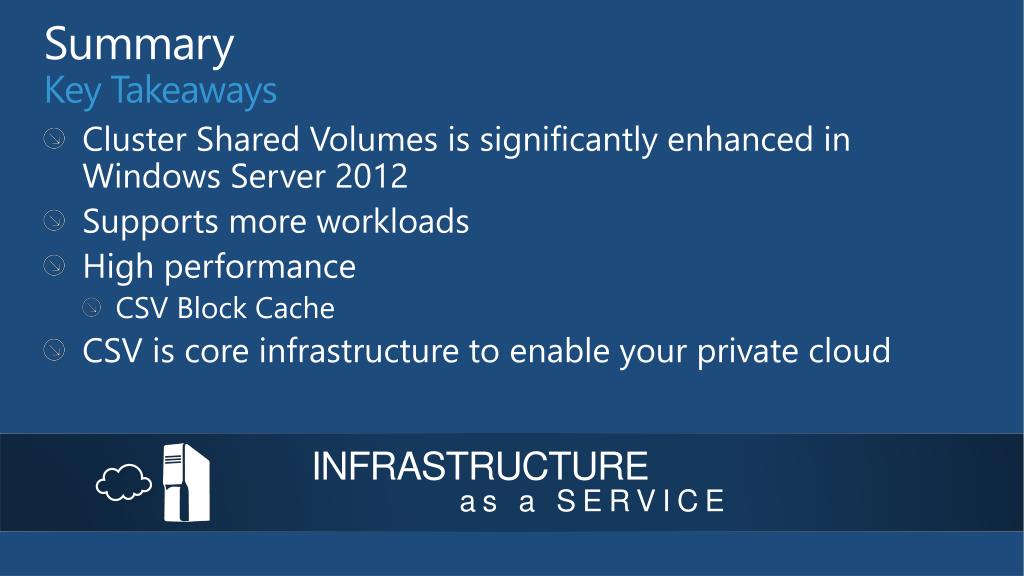 Summary
Key Takeaways

Cluster Shared Volumes is significantly enhanced in Windows Server 2012

Supports more workloads

High performance

CSV Block Cache

CSV is core infrastructure to enable your private cloud

INFRASTRUCTURE
as a SERVICE